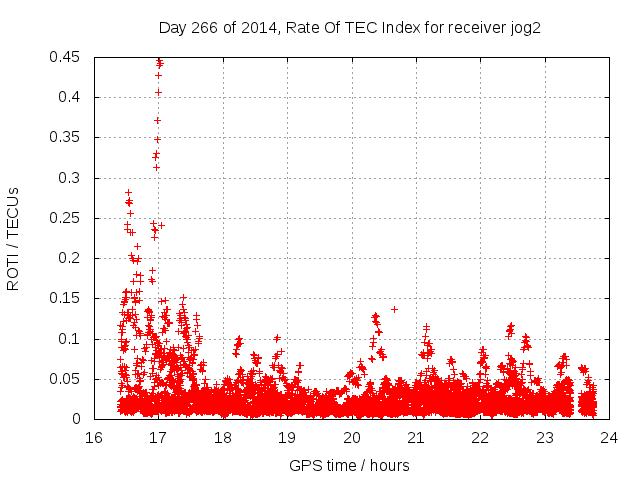 Day 266 of 2014, Rate Of TEC Index for receiver jog2

ROTI / TECUs

0.45
0.4
0.35
0.3
0.25
0.2
0.15
0.1
0.05
0

16 17 18 19 20 21 22 23 24

GPS time / hours